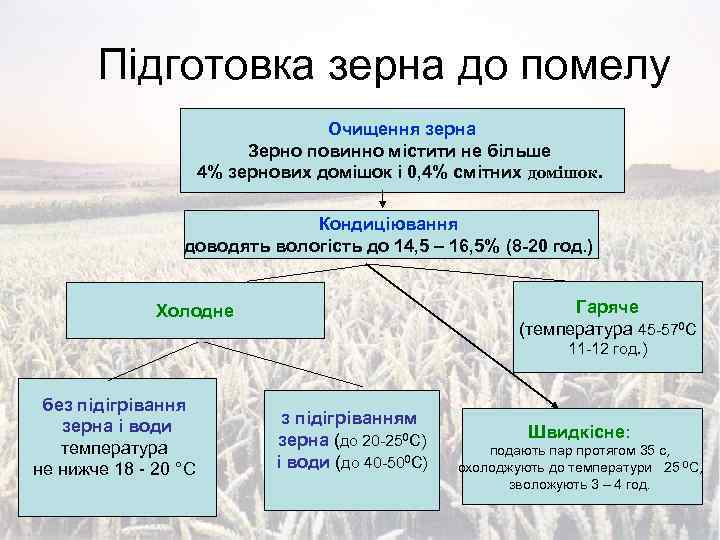 Підготовка зерна до помелу

Очищення зерна
Зерно повинно містити не більше 4% зернових домішок і 0,4% смітних домішок.

Кондиціювання
доводять вологість до 14,5 – 16,5% (8-20 год.)

Холодне

Гаряче
(температура 45-57$^0$С 11-12 год.)

без підігрівання зерна і води
температура не нижче 18 - 20 °С

з підігріванням зерна (до 20-25$^0$С) і води (до 40-50$^0$С)

Швидкісне:
подають пар протягом 35 с, охолоджують до температури 25 $^0$С, зволожують 3 – 4 год.